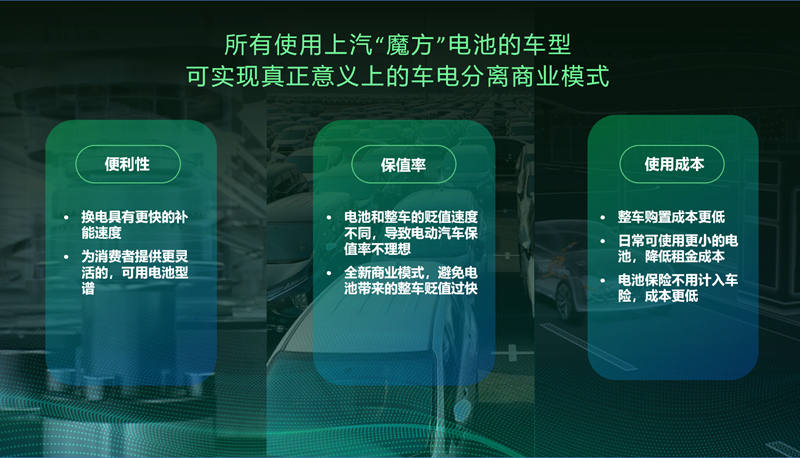 所有使用上汽“魔方”电池的车型
可实现真正意义上的车电分离商业模式

便利性

• 换电具有更快的补能速度
• 为消费者提供更灵活的，可用电池型谱

保值率

• 电池和整车的贬值速度不同，导致电动汽车保值率不理想
• 全新商业模式，避免电池带来的整车贬值过快

使用成本

• 整车购置成本更低
• 日常可使用更小的电池，降低租金成本
• 电池保险不用计入车险，成本更低